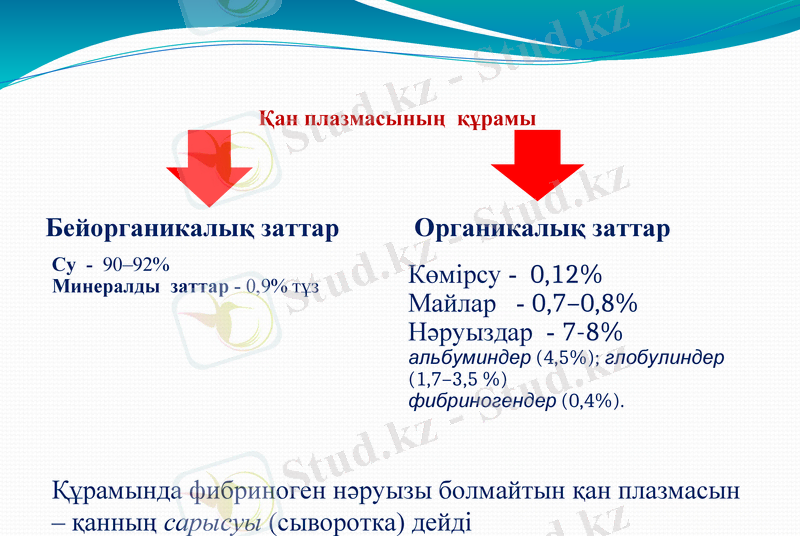 Stud.kz - Stud.kz

Қан плазмасының құрамы

Бейорганикалық заттар

Су - 90–92%
Минералды заттар - 0,9% тұз

Органикалық заттар

Көмірсу - 0,12%
Майлар - 0,7–0,8%
Нәруыздар - 7-8%
альбуминдер (4,5%); глобулиндер (1,7–3,5 %)
фибриногендер (0,4%).

Құрамында фибриноген нәруызы болмайтын қан плазмасын – қанның сарысуы (сыворотка) дейді